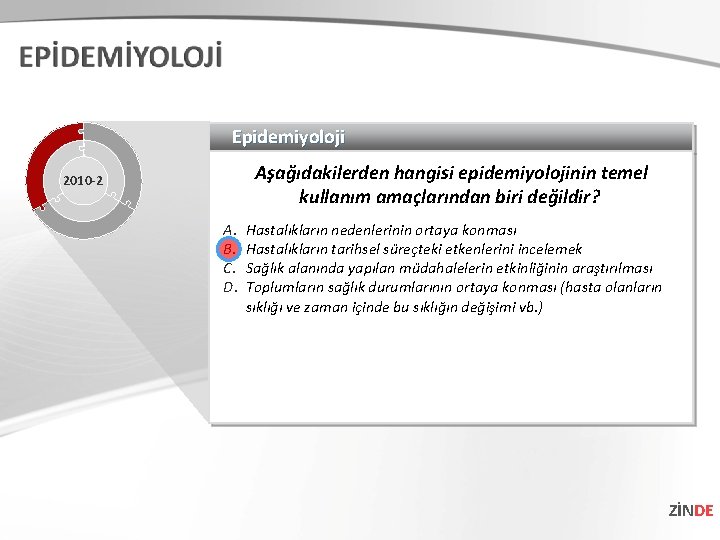 EPİDEMİYOLOJİ

2010-2

Epidemiyoloji

Aşağıdakilerden hangisi epidemiyolojinin temel kullanım amaçlarından biri değildir?

A. Hastalıkların nedenlerinin ortaya konması
B. Hastalıkların tarihsel süreçteki etkenlerini incelemek
C. Sağlık alanında yapılan müdahalelerin etkinliğinin araştırılması
D. Toplumların sağlık durumlarının ortaya konması (hasta olanların sıklığı ve zaman içinde bu sıklığın değişimi vb.)

ZİNDE